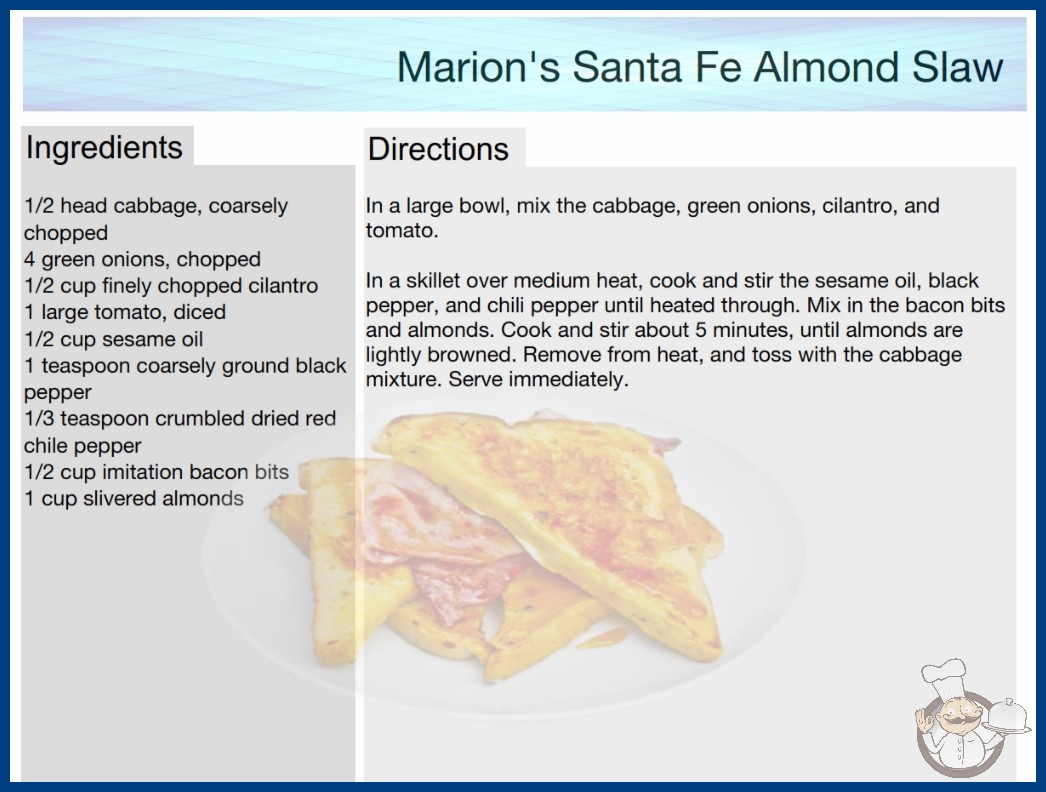 Marion's Santa Fe Almond Slaw

Ingredients

1/2 head cabbage, coarsely chopped
4 green onions, chopped
1/2 cup finely chopped cilantro
1 large tomato, diced
1/2 cup sesame oil
1 teaspoon coarsely ground black pepper
1/3 teaspoon crumbled dried red chile pepper
1/2 cup imitation bacon bits
1 cup slivered almonds

Directions

In a large bowl, mix the cabbage, green onions, cilantro, and tomato.

In a skillet over medium heat, cook and stir the sesame oil, black pepper, and chili pepper until heated through. Mix in the bacon bits and almonds. Cook and stir about 5 minutes, until almonds are lightly browned. Remove from heat, and toss with the cabbage mixture. Serve immediately.